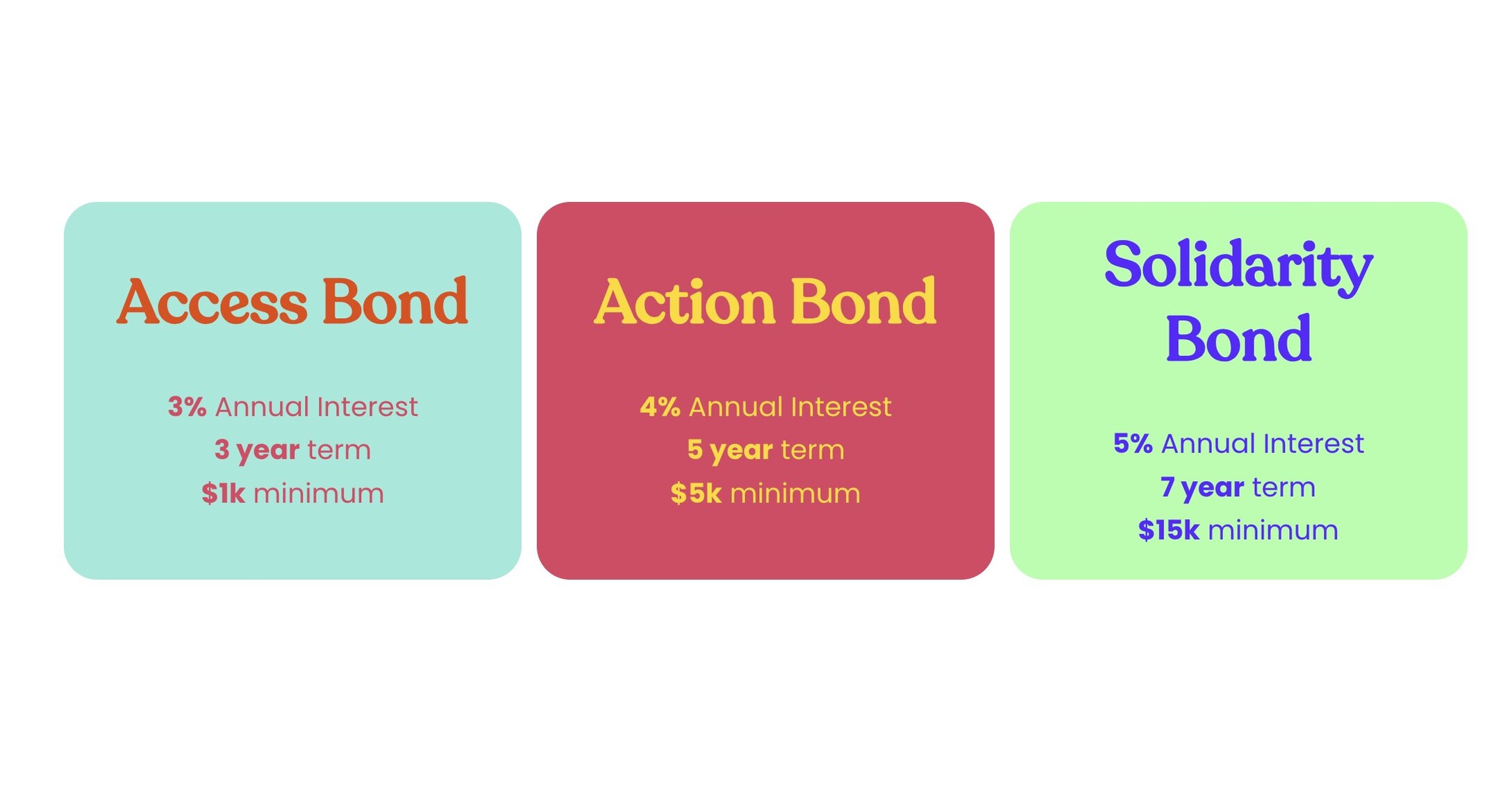 Access Bond

3% Annual Interest
3 year term
$1k minimum

Action Bond

4% Annual Interest
5 year term
$5k minimum

Solidarity Bond

5% Annual Interest
7 year term
$15k minimum